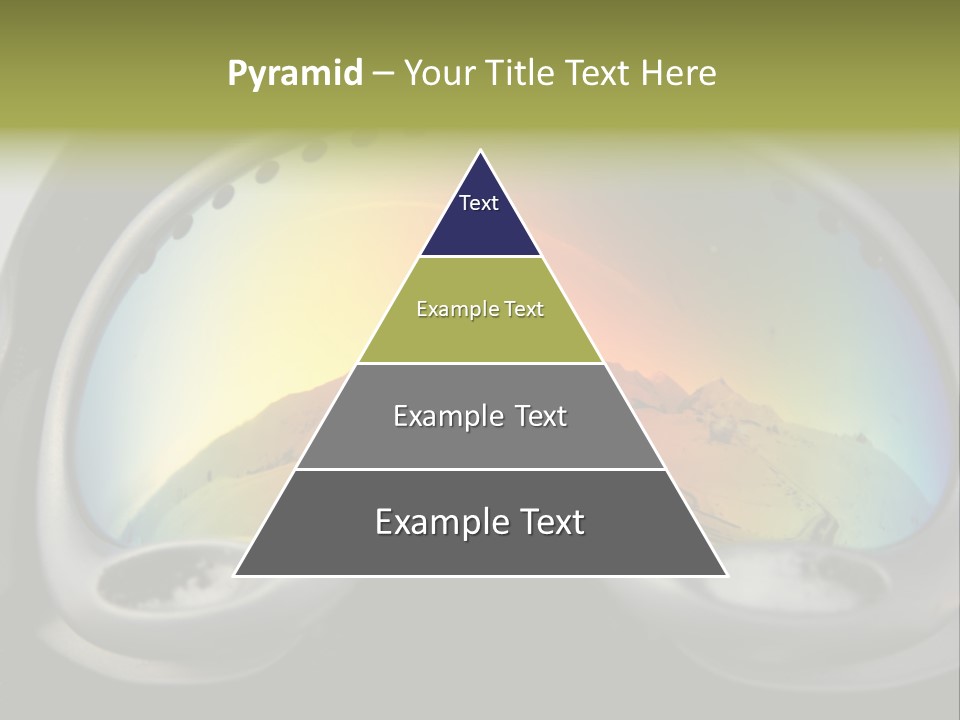 Pyramid – Your Title Text Here

Text

Example Text

Example Text

Example Text